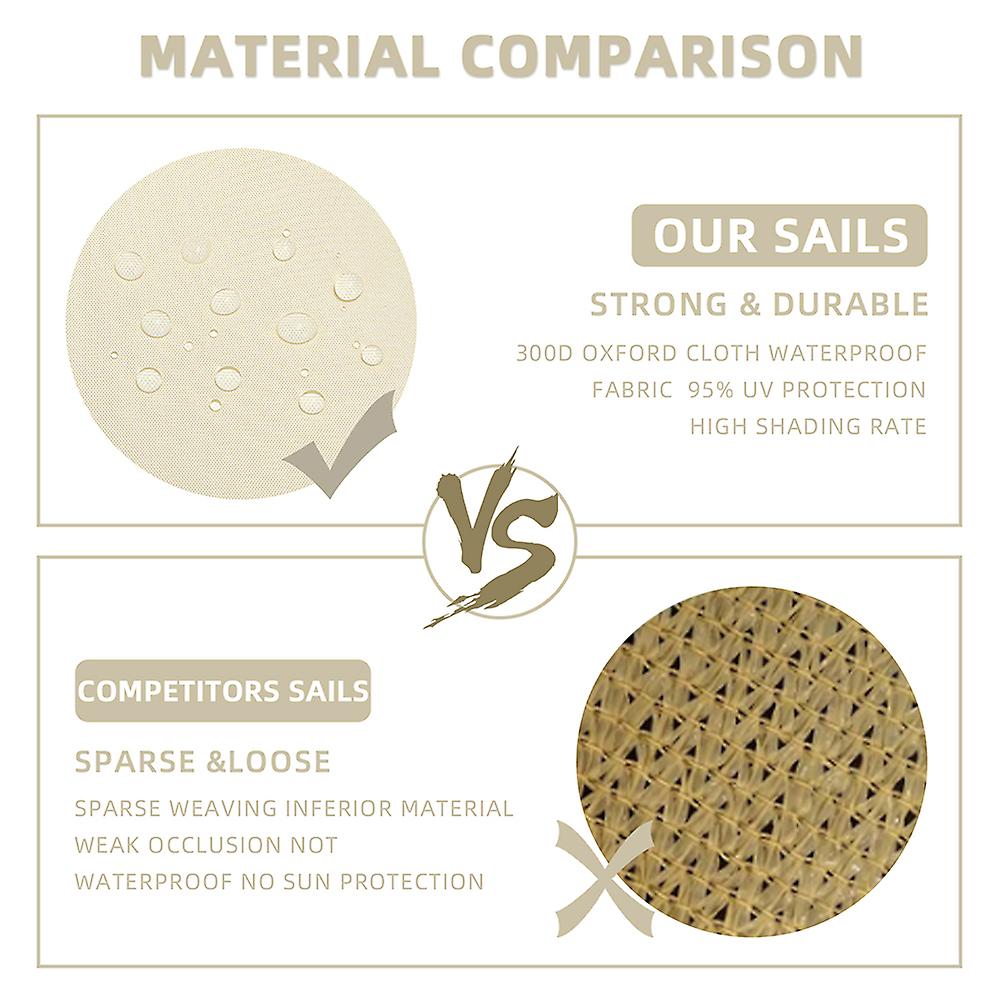 MATERIAL COMPARISON

OUR SAILS

STRONG & DURABLE

300D OXFORD CLOTH WATERPROOF FABRIC 95% UV PROTECTION HIGH SHADING RATE

VS

COMPETITORS SAILS

SPARSE &LOOSE

SPARSE WEAVING INFERIOR MATERIAL WEAK OCCLUSION NOT WATERPROOF NO SUN PROTECTION